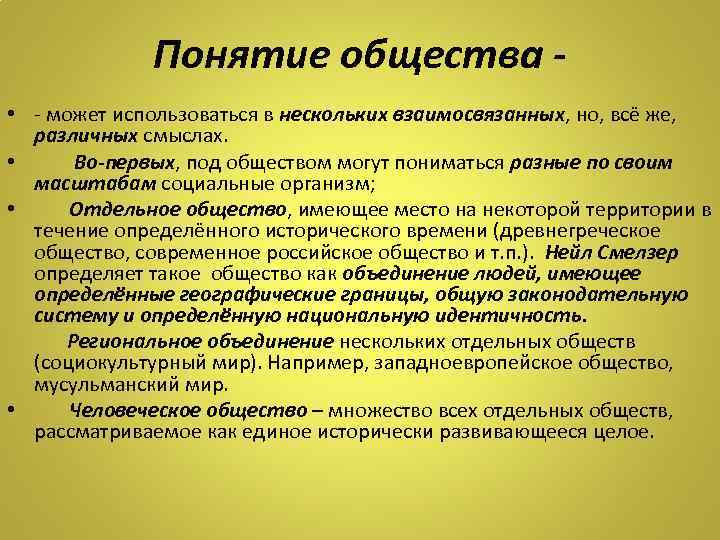 Понятие общества -

• - может использоваться в нескольких взаимосвязанных, но, всё же, различных смыслах.

• Во-первых, под обществом могут пониматься разные по своим масштабам социальные организм;

• Отдельное общество, имеющее место на некоторой территории в течение определённого исторического времени (древнегреческое общество, современное российское общество и т.п.). Нейл Смелзер определяет такое общество как объединение людей, имеющее определённые географические границы, общую законодательную систему и определённую национальную идентичность.

Региональное объединение нескольких отдельных обществ (социокультурный мир). Например, западноевропейское общество, мусульманский мир.

• Человеческое общество – множество всех отдельных обществ, рассматриваемое как единое исторически развивающееся целое.